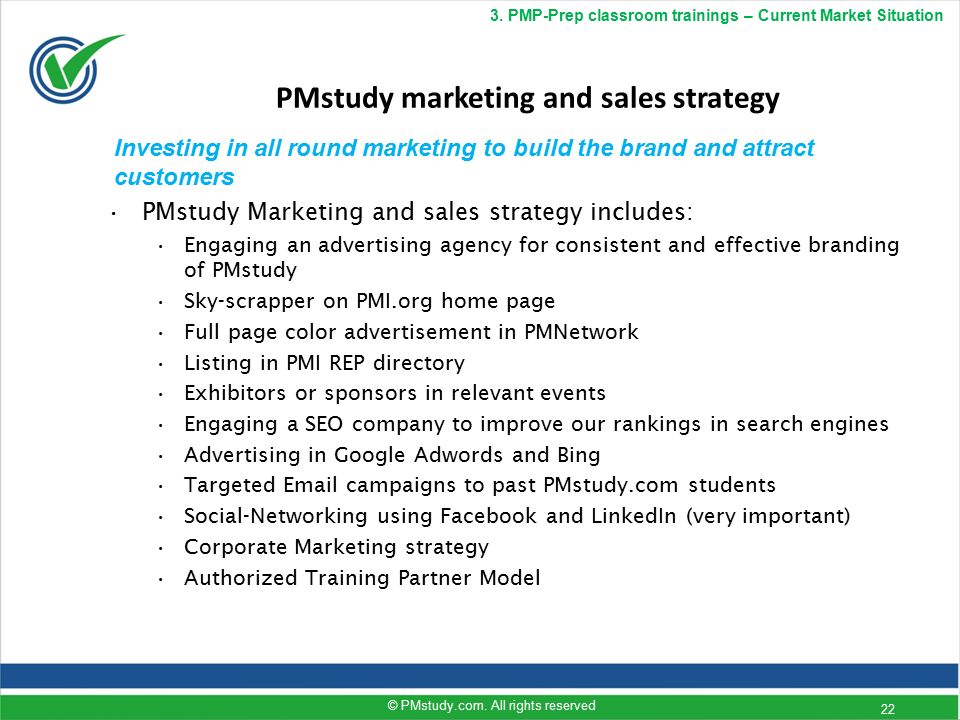 3. PMP-Prep classroom trainings – Current Market Situation

PMstudy marketing and sales strategy

Investing in all round marketing to build the brand and attract customers

• PMstudy Marketing and sales strategy includes:
  • Engaging an advertising agency for consistent and effective branding of PMstudy
  • Sky-scrapper on PMI.org home page
  • Full page color advertisement in PMNetwork
  • Listing in PMI REP directory
  • Exhibitors or sponsors in relevant events
  • Engaging a SEO company to improve our rankings in search engines
  • Advertising in Google Adwords and Bing
  • Targeted Email campaigns to past PMstudy.com students
  • Social-Networking using Facebook and LinkedIn (very important)
  • Corporate Marketing strategy
  • Authorized Training Partner Model

© PMstudy.com. All rights reserved

22